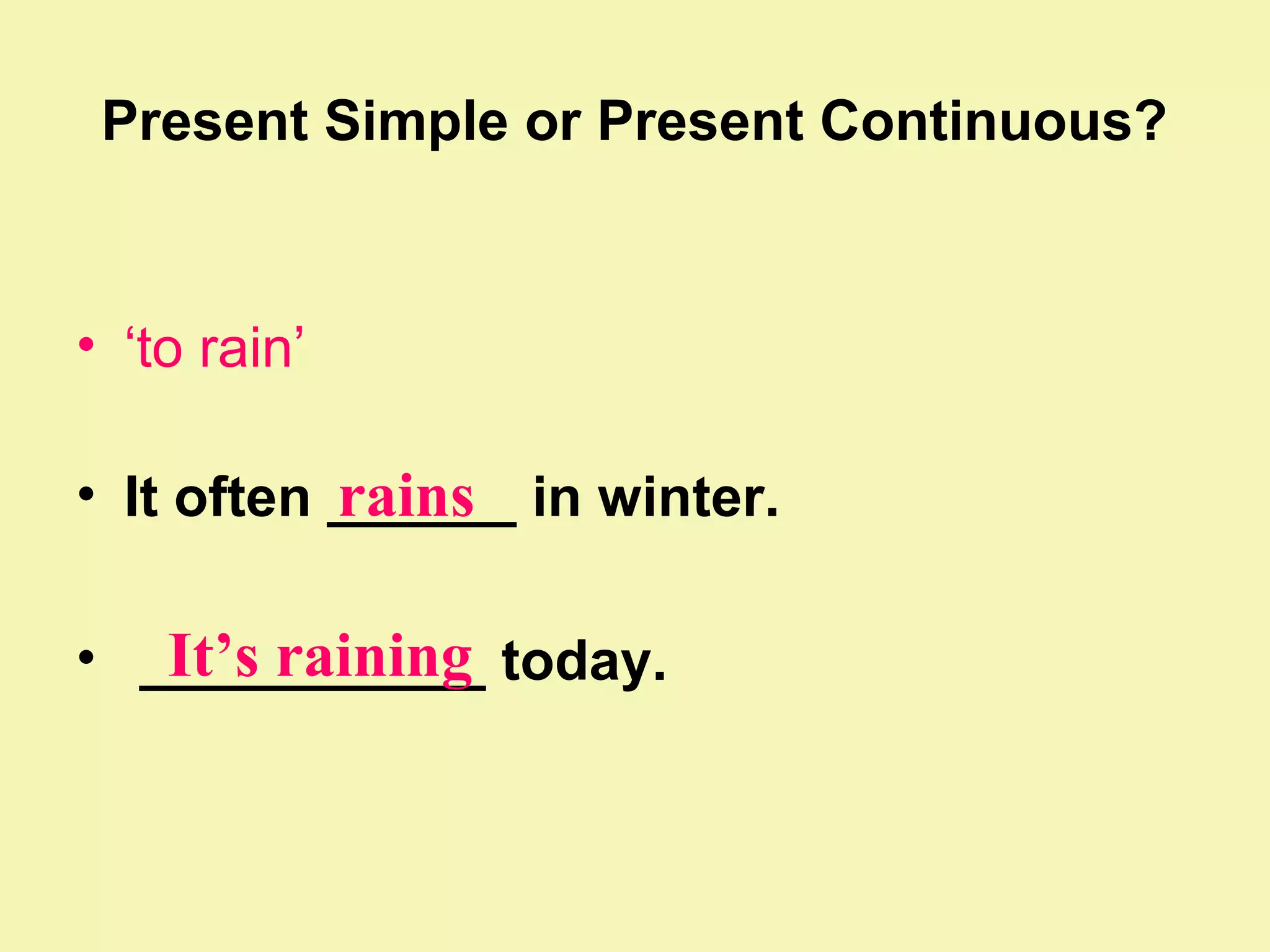 Present Simple or Present Continuous?

• ‘to rain’

• It often rains in winter.

• It’s raining today.